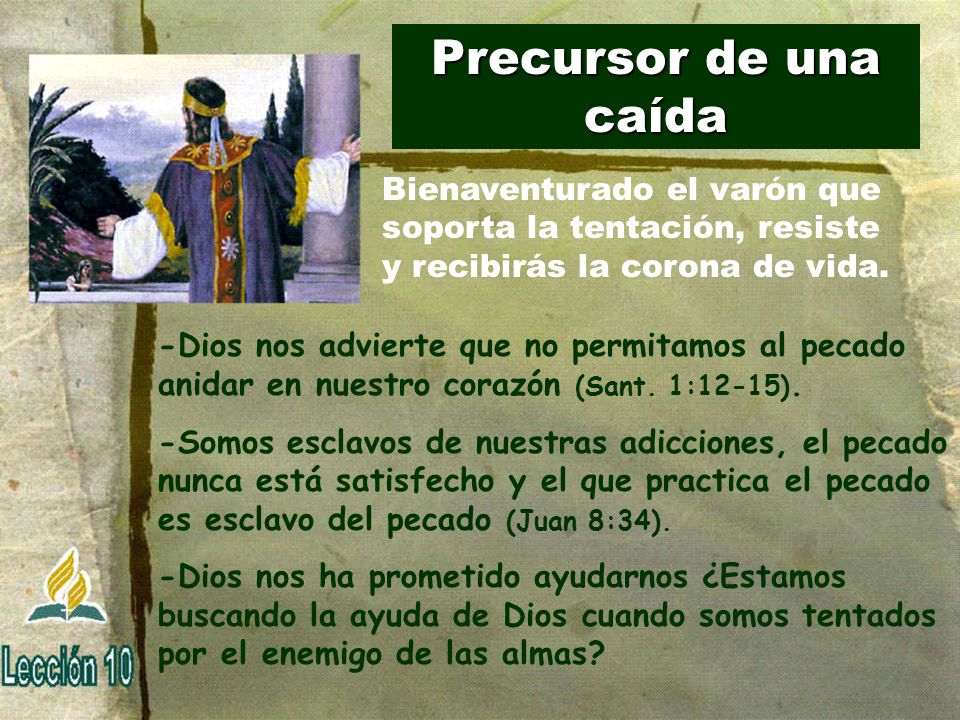 Precursor de una caída

Bienaventurado el varón que soporta la tentación, resiste y recibirás la corona de vida.

-Dios nos advierte que no permitamos al pecado anidar en nuestro corazón (Sant. 1:12-15).

-Somos esclavos de nuestras adicciones, el pecado nunca está satisfecho y el que practica el pecado es esclavo del pecado (Juan 8:34).

-Dios nos ha prometido ayudarnos ¿Estamos buscando la ayuda de Dios cuando somos tentados por el enemigo de las almas?

Lección 10